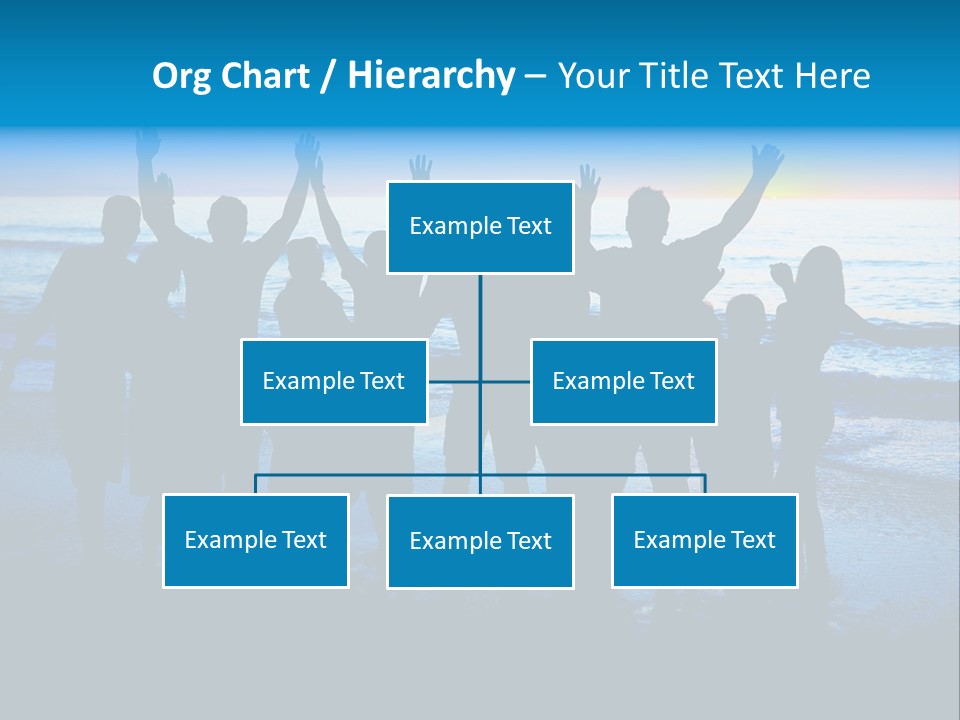 Org Chart / Hierarchy – Your Title Text Here

Example Text

Example Text

Example Text

Example Text

Example Text

Example Text